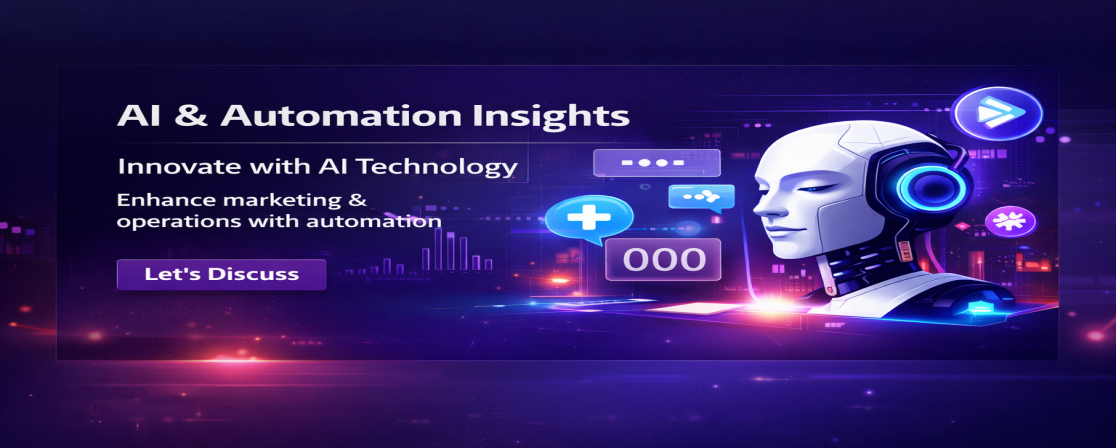 AI & Automation Insights

Innovate with AI Technology

Enhance marketing & operations with automation

Let's Discuss

000